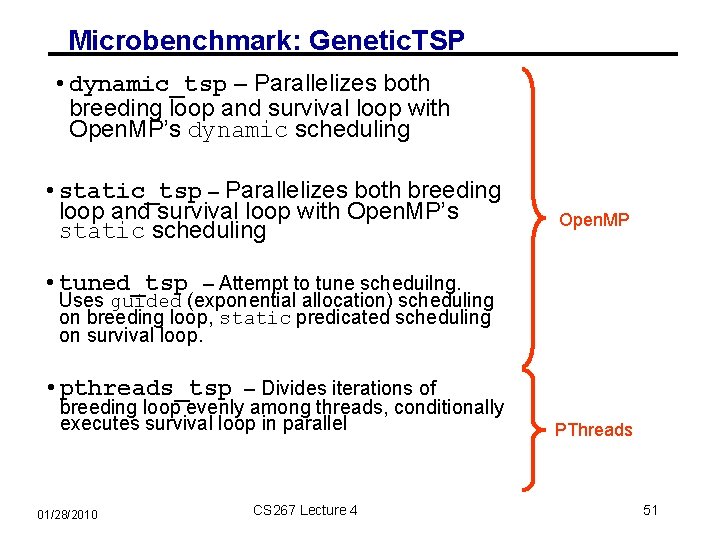 Microbenchmark: GeneticTSP

• dynamic_tsp – Parallelizes both breeding loop and survival loop with OpenMP's dynamic scheduling

• static_tsp – Parallelizes both breeding loop and survival loop with OpenMP's static scheduling

• tuned_tsp – Attempt to tune scheduilng. Uses guided (exponential allocation) scheduling on breeding loop, static predicated scheduling on survival loop.

• pthreads_tsp – Divides iterations of breeding loop evenly among threads, conditionally executes survival loop in parallel

OpenMP

PThreads

01/28/2010

CS267 Lecture 4

51